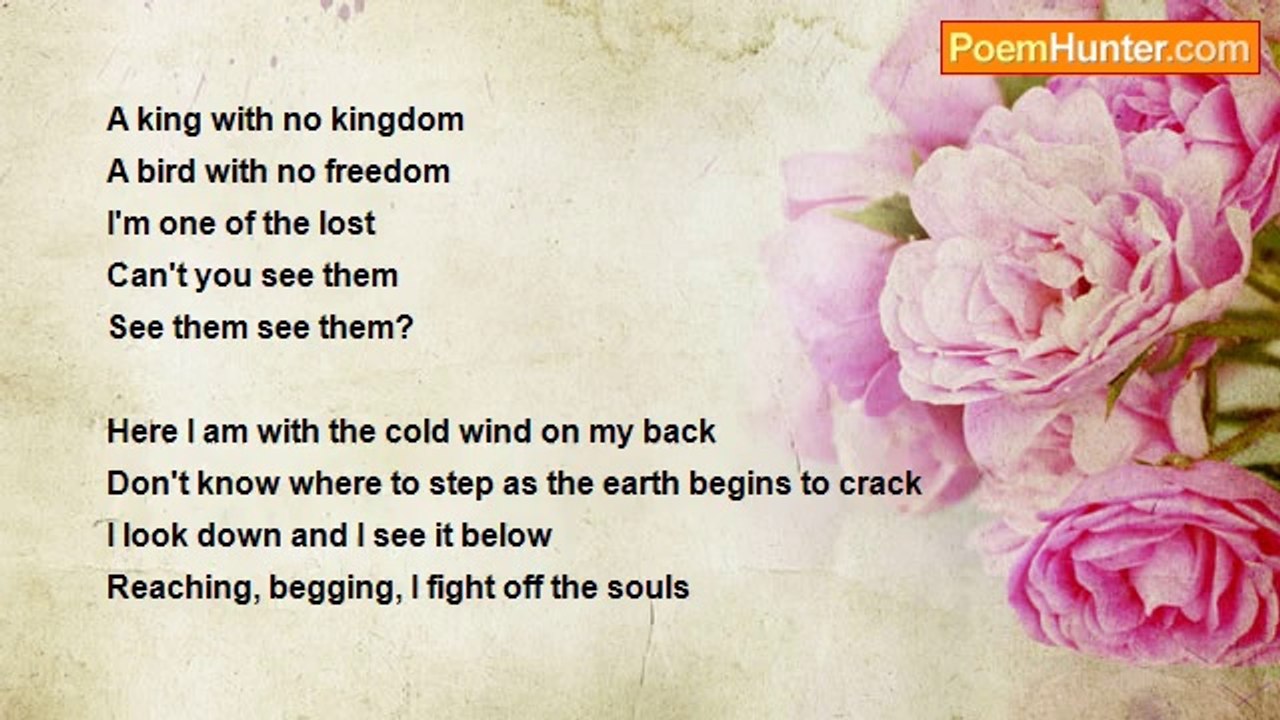 PoemHunter.com

A king with no kingdom
A bird with no freedom
I'm one of the lost
Can't you see them
See them see them?

Here I am with the cold wind on my back
Don't know where to step as the earth begins to crack
I look down and I see it below
Reaching, begging, I fight off the souls